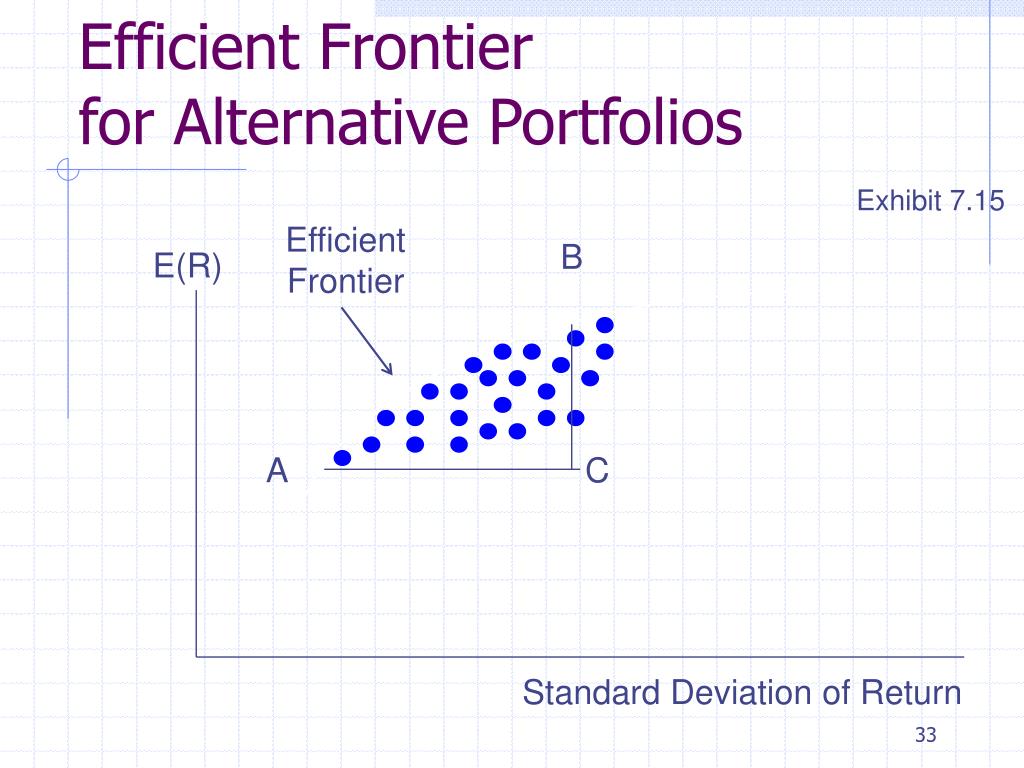 Efficient Frontier
for Alternative Portfolios

Exhibit 7.15

E(R)

Efficient Frontier

B

A

C

Standard Deviation of Return

33